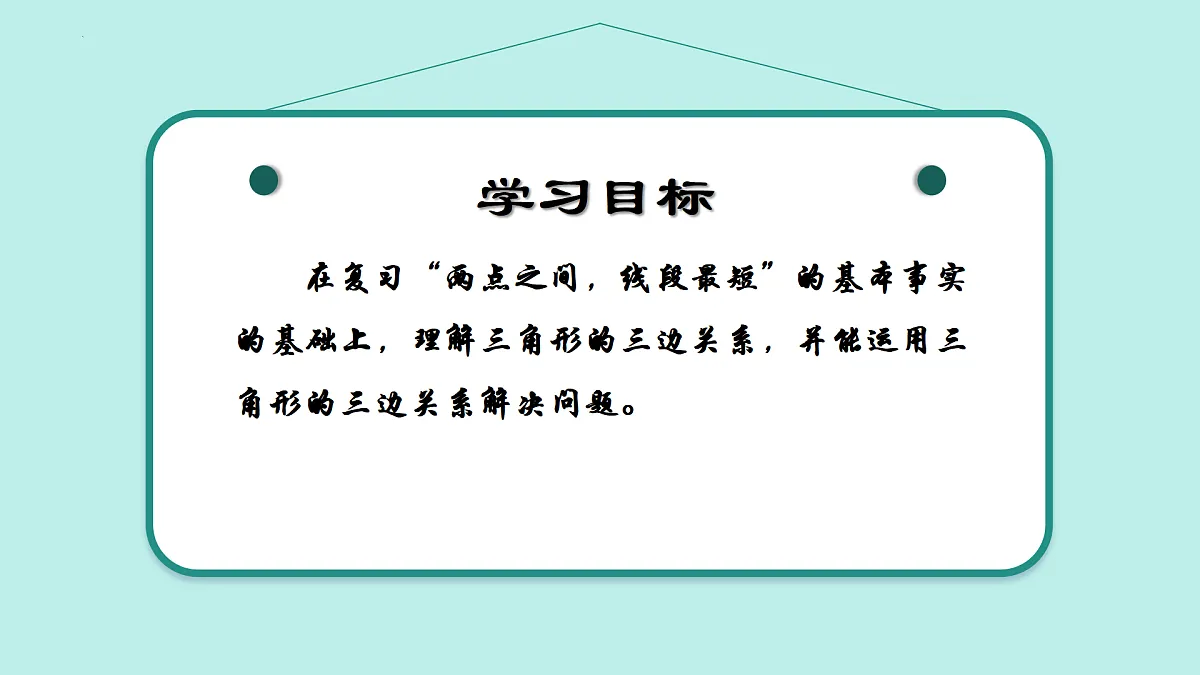 学习目标

在复习“两点之间，线段最短”的基本事实的基础上，理解三角形的三边关系，并能运用三角形的三边关系解决问题。